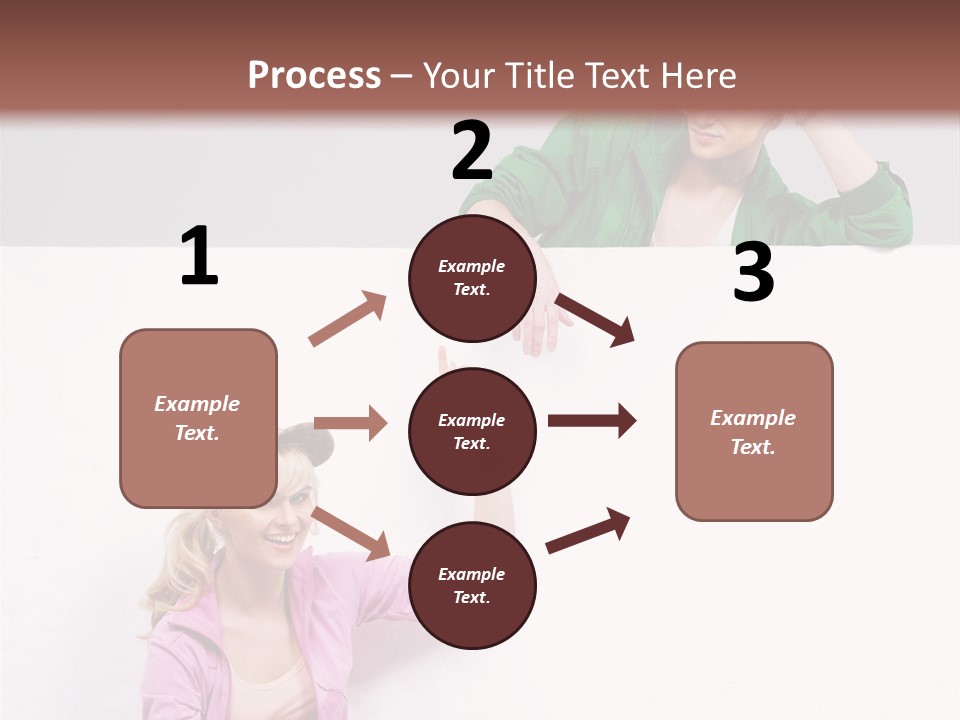 Process – Your Title Text Here

1

Example Text.

2

Example Text.

Example Text.

Example Text.

3

Example Text.